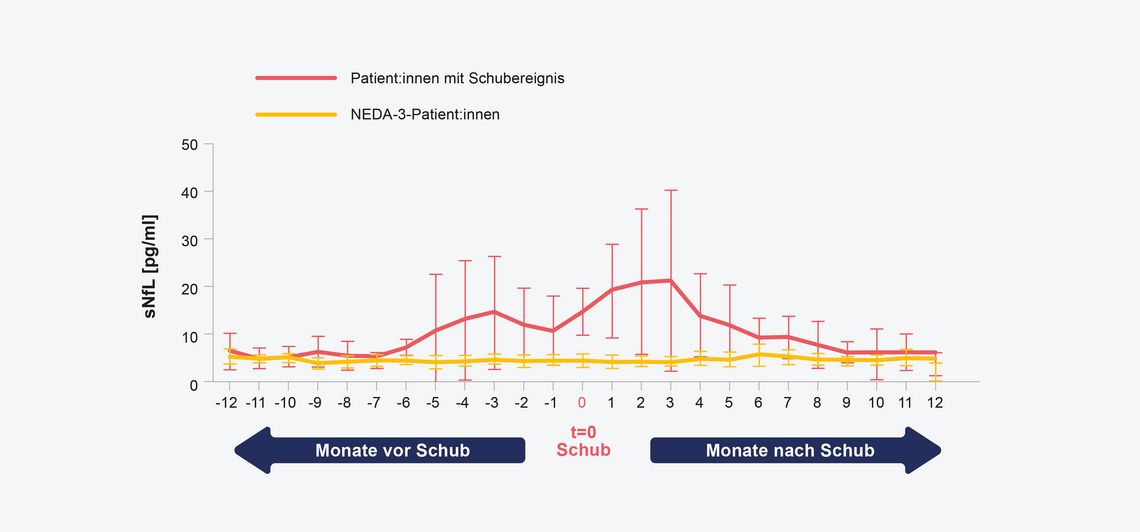 Patient:innen mit Schubereignis

NEDA-3-Patient:innen

sNfL [pg/ml]

50
40
30
20
10
0

-12 -11 -10 -9 -8 -7 -6 -5 -4 -3 -2 -1 0 1 2 3 4 5 6 7 8 9 10 11 12

Monate vor Schub

t=0
Schub

Monate nach Schub